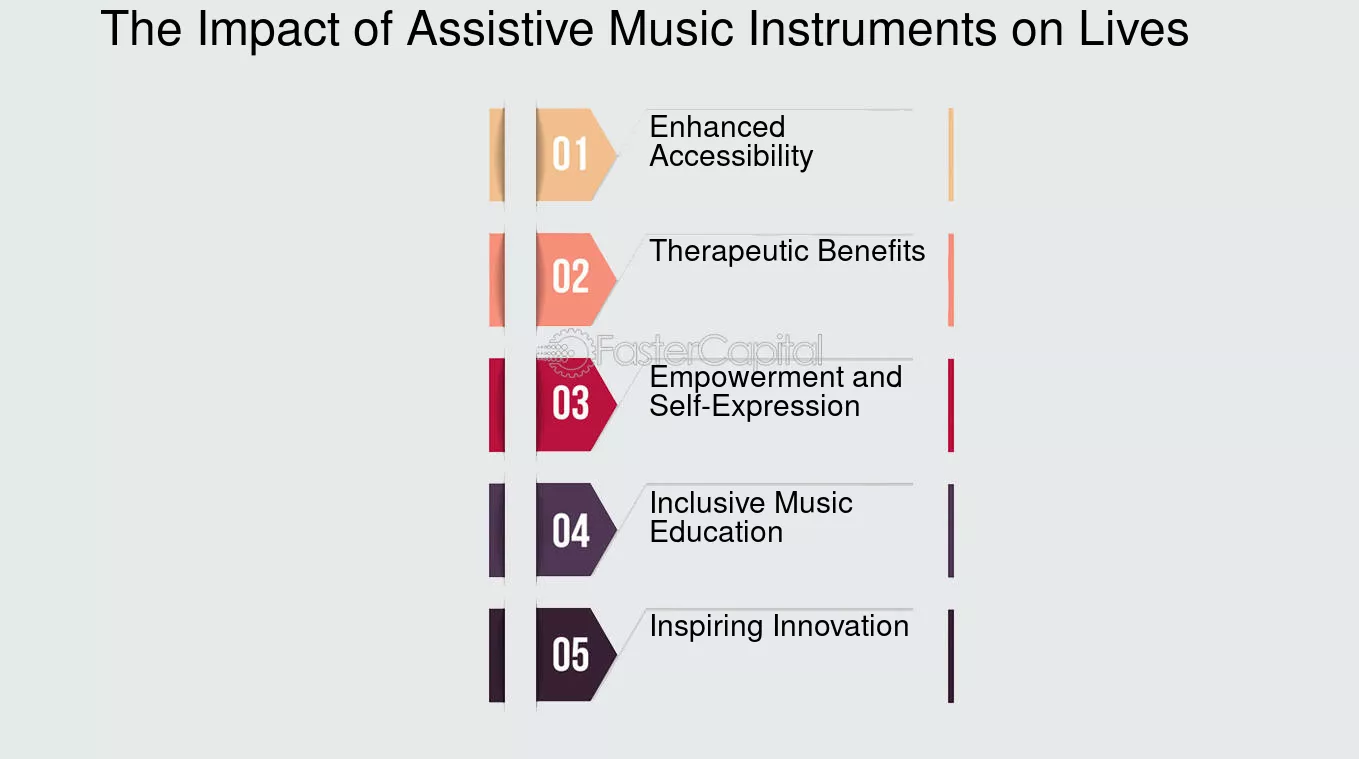 The Impact of Assistive Music Instruments on Lives

01 Enhanced Accessibility

02 Therapeutic Benefits

FasterCapital

03 Empowerment and Self-Expression

04 Inclusive Music Education

05 Inspiring Innovation